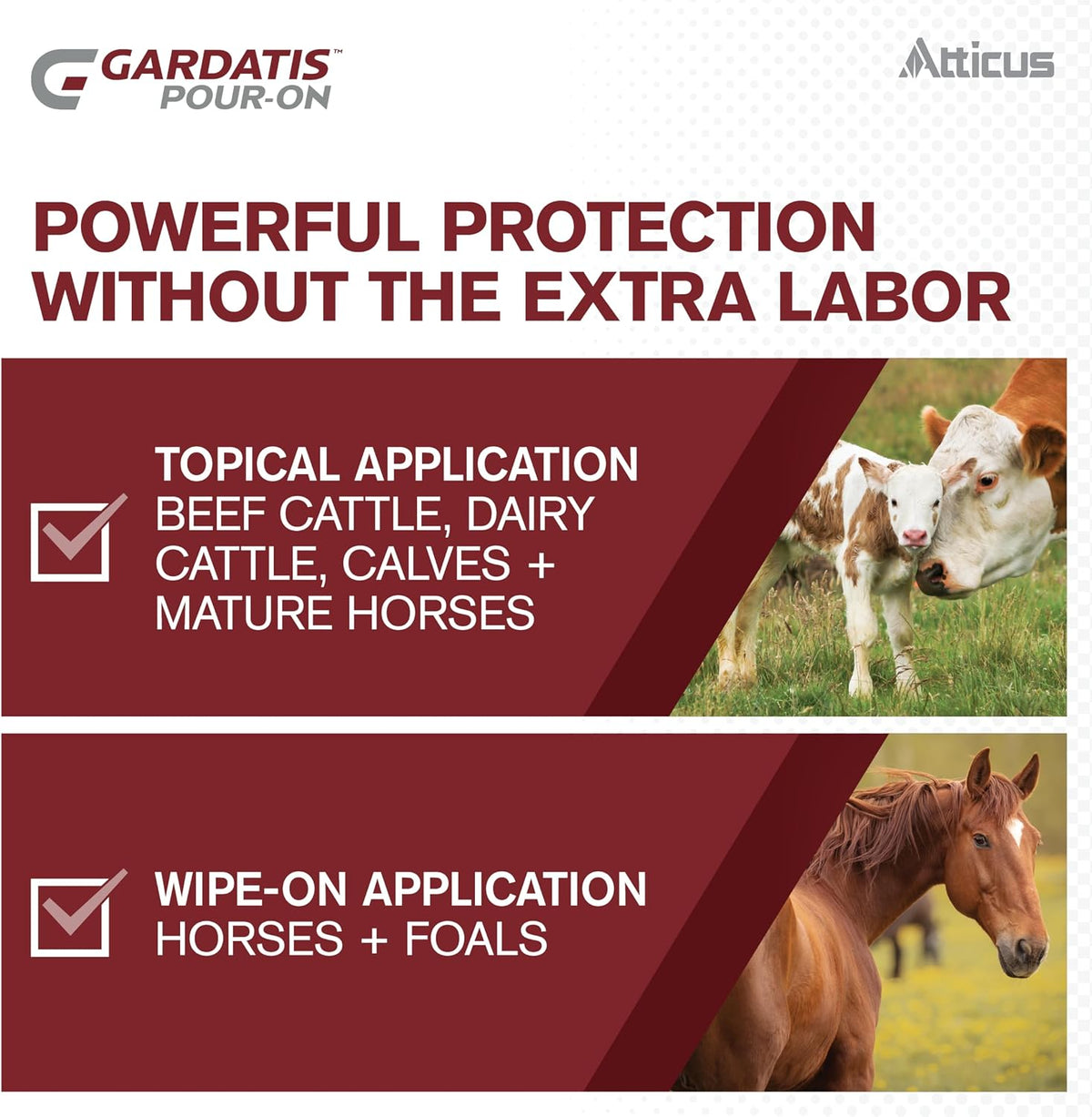 GARDATIS™
POUR-ON

Atticus

POWERFUL PROTECTION WITHOUT THE EXTRA LABOR

TOPICAL APPLICATION
BEEF CATTLE, DAIRY CATTLE, CALVES + MATURE HORSES

WIPE-ON APPLICATION
HORSES + FOALS